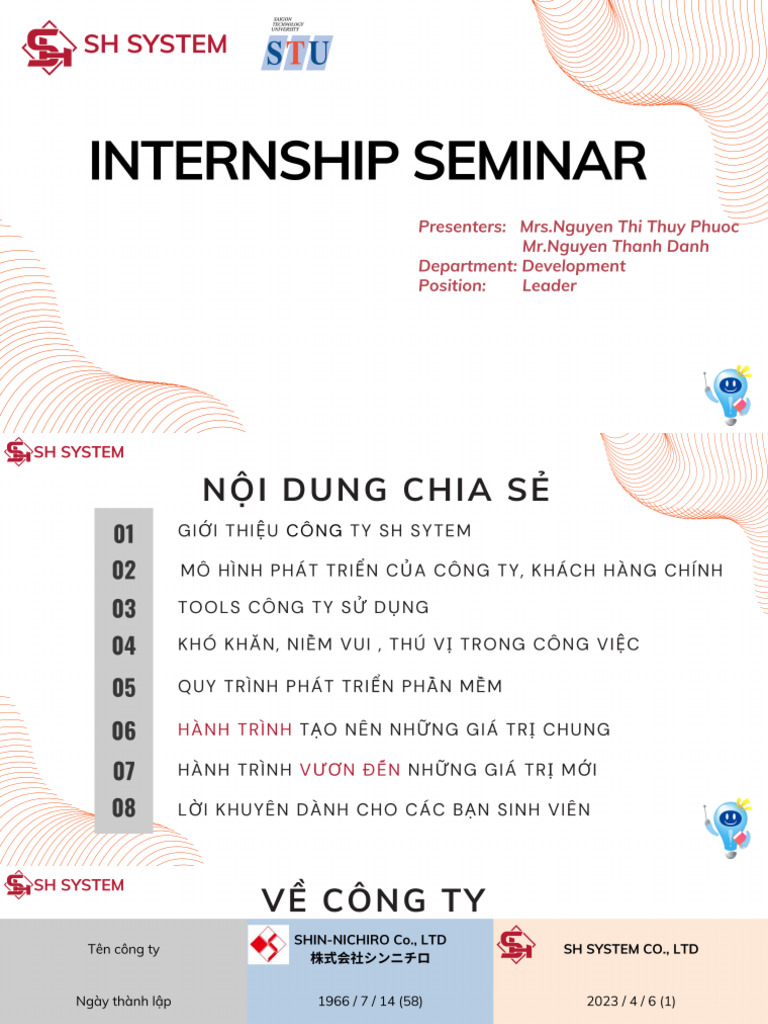 SH SYSTEM

SAIGON TECHNOLOGY UNIVERSITY
STU

INTERNSHIP SEMINAR

Presenters: Mrs.Nguyen Thi Thuy Phuoc
Mr.Nguyen Thanh Danh
Department: Development
Position: Leader

SH SYSTEM

NỘI DUNG CHIA SẺ

01 GIỚI THIỆU CÔNG TY SH SYTEM
02 MÔ HÌNH PHÁT TRIỂN CỦA CÔNG TY, KHÁCH HÀNG CHÍNH
03 TOOLS CÔNG TY SỬ DỤNG
04 KHÓ KHĂN, NIỀM VUI , THÚ VỊ TRONG CÔNG VIỆC
05 QUY TRÌNH PHÁT TRIỂN PHẦN MỀM
06 HÀNH TRÌNH TẠO NÊN NHỮNG GIÁ TRỊ CHUNG
07 HÀNH TRÌNH VƯƠN ĐẾN NHỮNG GIÁ TRỊ MỚI
08 LỜI KHUYÊN DÀNH CHO CÁC BẠN SINH VIÊN

SH SYSTEM

VỀ CÔNG TY

| Tên công ty | SHIN-NICHIRO Co., LTD 株式会社シンニチロ | SH SYSTEM CO., LTD |
|---|---|---|
| Ngày thành lập | 1966 / 7 / 14 (58) | 2023 / 4 / 6 (1) |